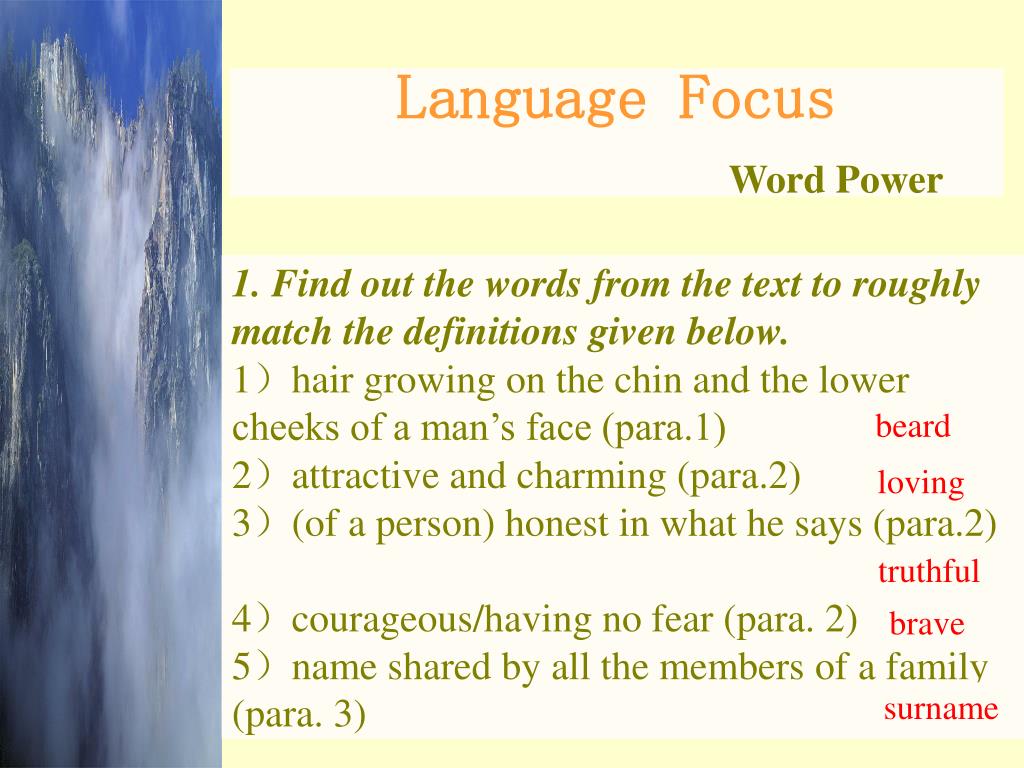 Language Focus

Word Power

1. Find out the words from the text to roughly match the definitions given below.

1）hair growing on the chin and the lower cheeks of a man’s face (para.1) beard

2）attractive and charming (para.2) loving

3）(of a person) honest in what he says (para.2) truthful

4）courageous/having no fear (para. 2) brave

5）name shared by all the members of a family (para. 3) surname